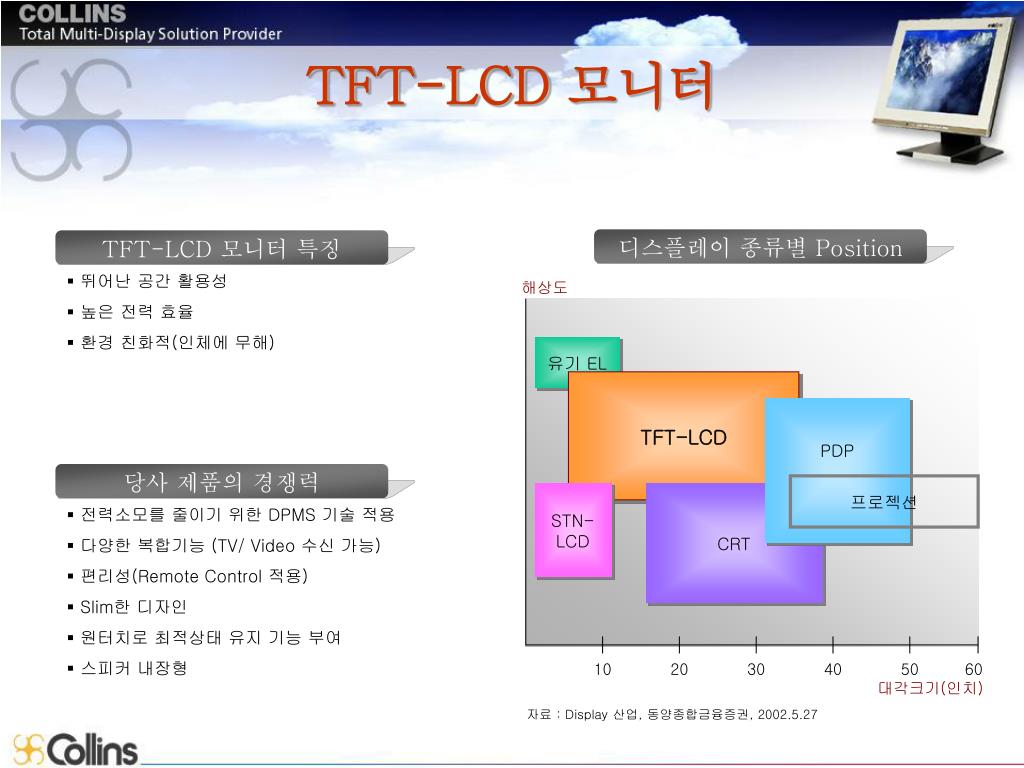 COLLINS
Total Multi-Display Solution Provider

TFT-LCD 모니터

TFT-LCD 모니터 특징

▪ 뛰어난 공간 활용성
▪ 높은 전력 효율
▪ 환경 친화적(인체에 무해)

당사 제품의 경쟁력

▪ 전력소모를 줄이기 위한 DPMS 기술 적용
▪ 다양한 복합기능 (TV/ Video 수신 가능)
▪ 편리성(Remote Control 적용)
▪ Slim한 디자인
▪ 원터치로 최적상태 유지 기능 부여
▪ 스피커 내장형

디스플레이 종류별 Position

해상도

유기 EL
TFT-LCD
PDP
프로젝션
STN-LCD
CRT

10 20 30 40 50 60
대각크기(인치)

자료 : Display 산업, 동양종합금융증권, 2002.5.27

Collins